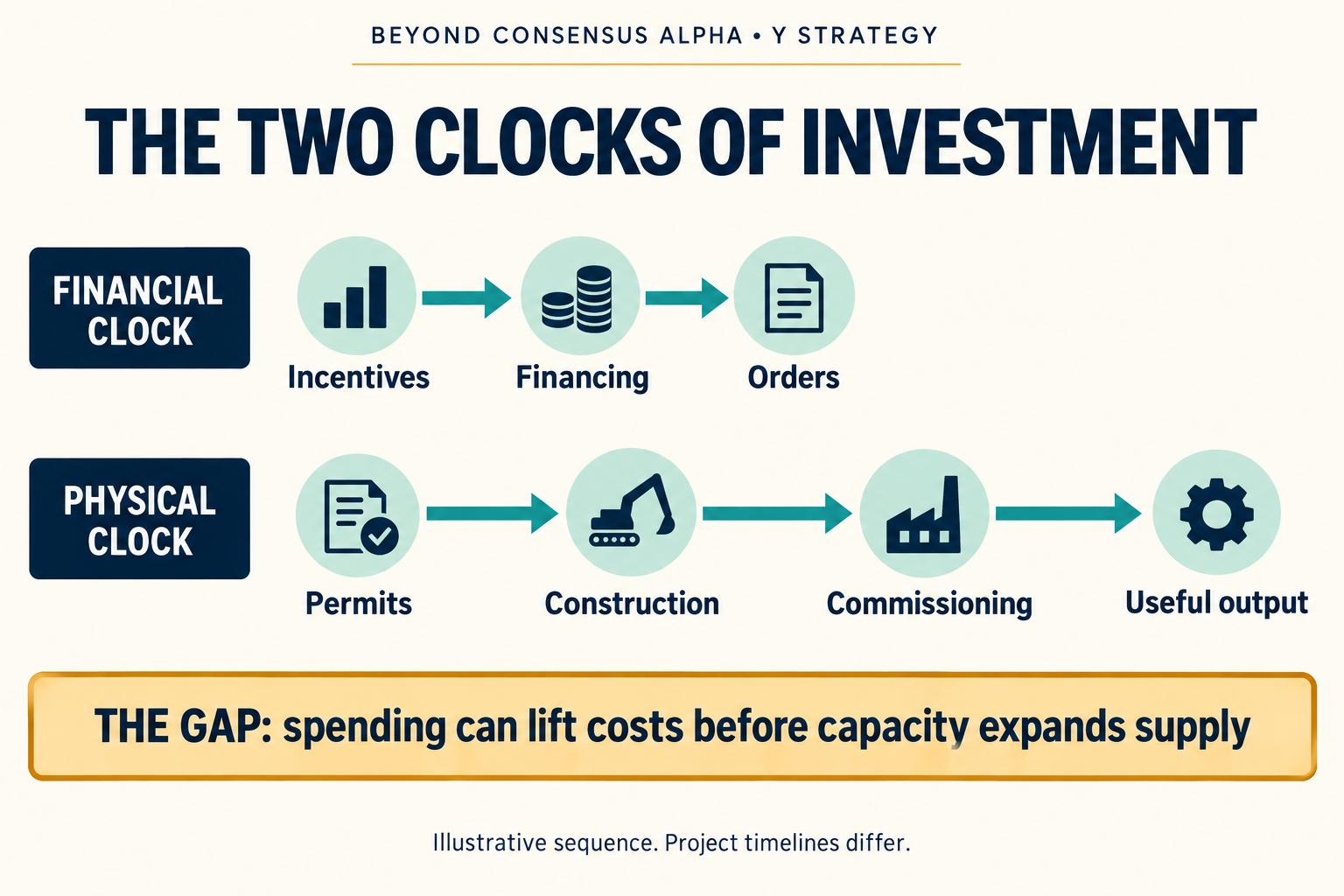 BEYOND CONSENSUS ALPHA • Y STRATEGY

THE TWO CLOCKS OF INVESTMENT

FINANCIAL CLOCK

Incentives

Financing

Orders

PHYSICAL CLOCK

Permits

Construction

Commissioning

Useful output

THE GAP: spending can lift costs before capacity expands supply

Illustrative sequence. Project timelines differ.